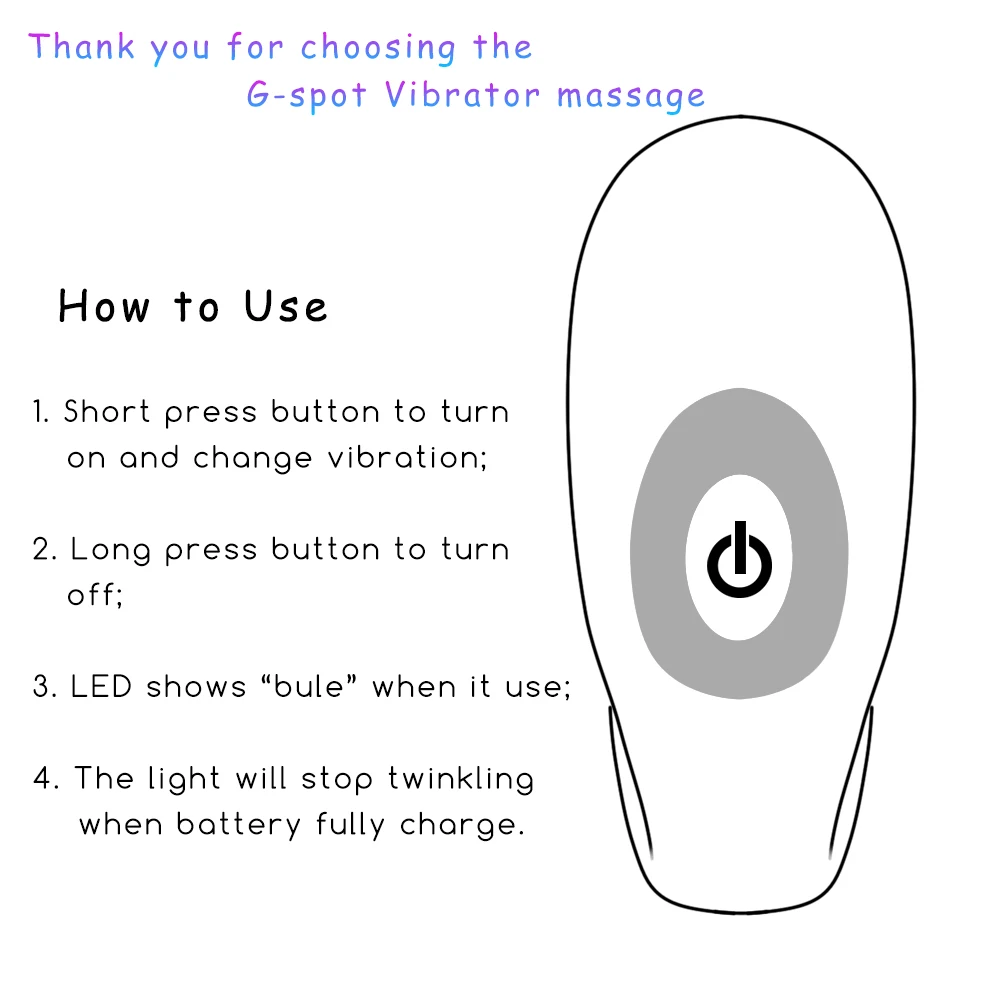 Thank you for choosing the G-spot Vibrator massage

How to Use

1. Short press button to turn on and change vibration;

2. Long press button to turn off;

3. LED shows “bule” when it use;

4. The light will stop twinkling when battery fully charge.